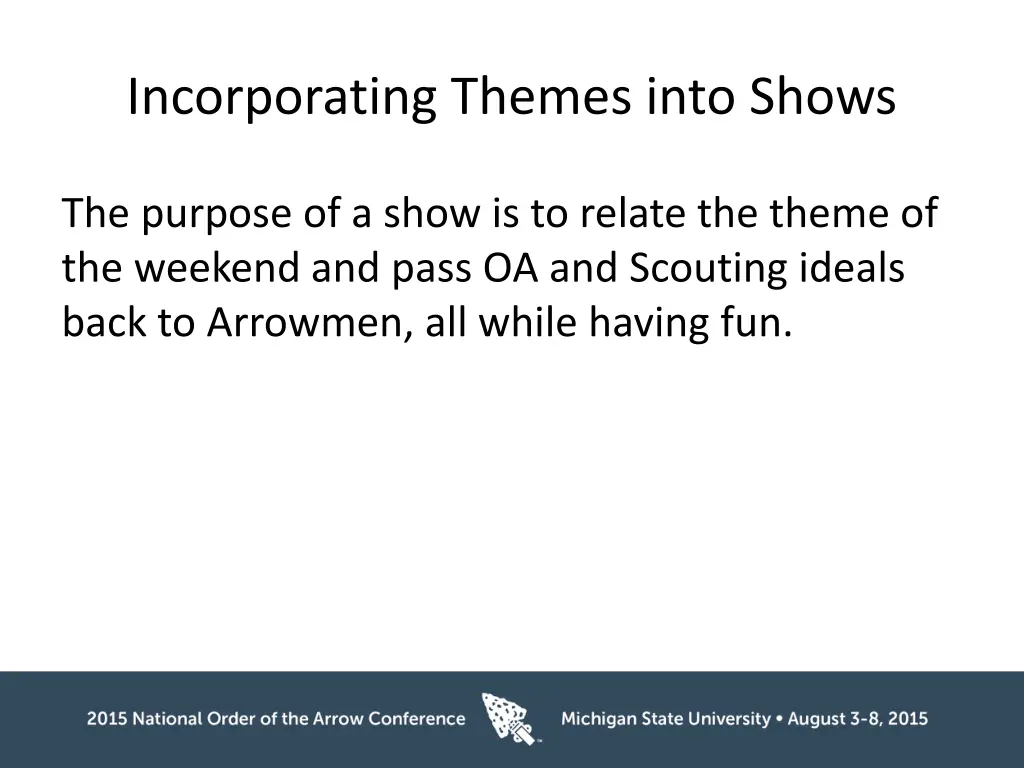 Incorporating Themes into Shows

The purpose of a show is to relate the theme of the weekend and pass OA and Scouting ideals back to Arrowmen, all while having fun.

2015 National Order of the Arrow Conference

Michigan State University • August 3-8, 2015